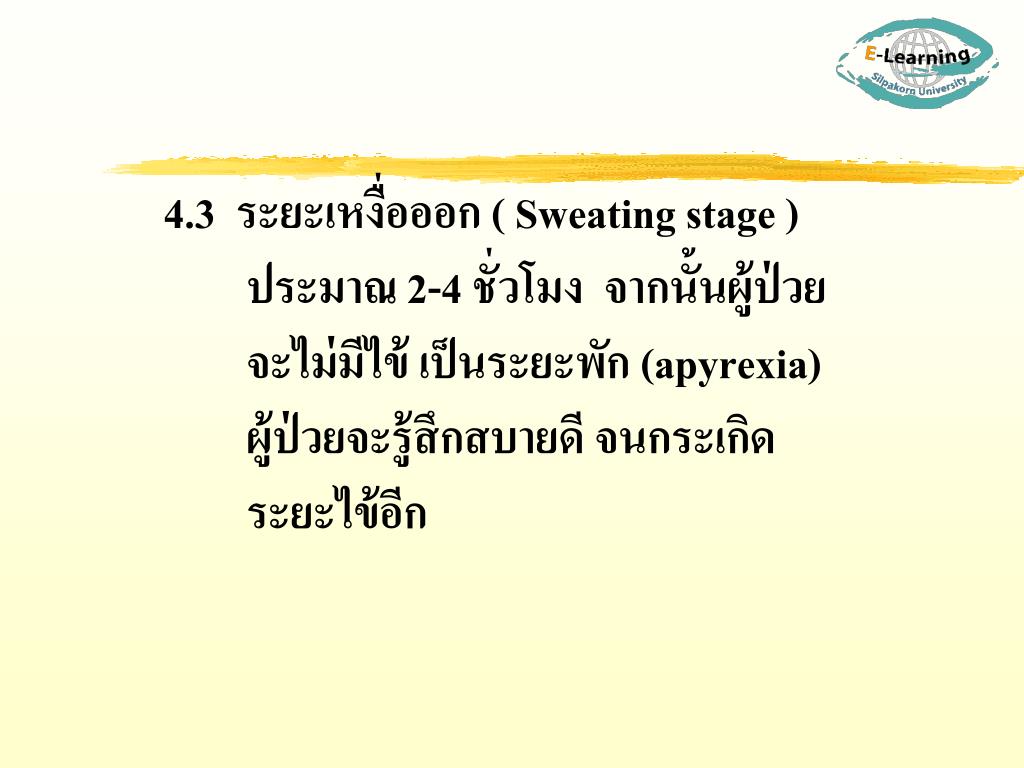 E-Learning
Silpakorn University

4.3 ระยะเหงื่อออก ( Sweating stage )

ประมาณ 2-4 ชั่วโมง จากนั้นผู้ป่วยจะไม่มีไข้ เป็นระยะพัก (apyrexia) ผู้ป่วยจะรู้สึกสบายดี จนกระเกิดระยะไข้อีก